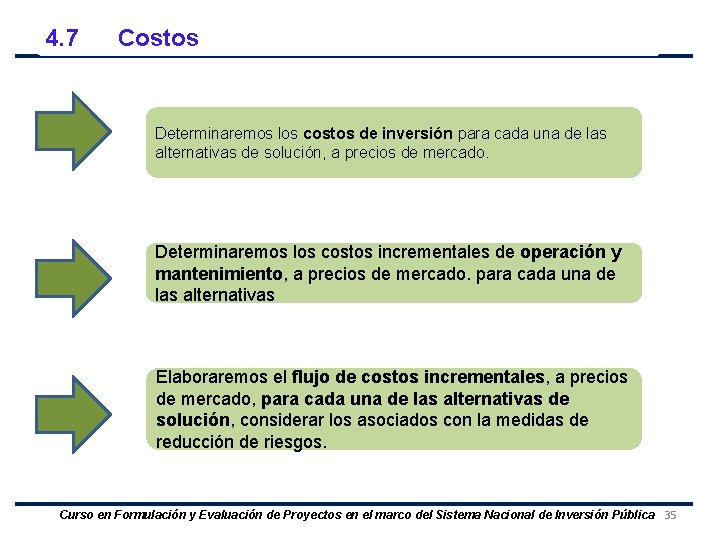 4.7 Costos

Determinaremos los costos de inversión para cada una de las alternativas de solución, a precios de mercado.

Determinaremos los costos incrementales de operación y mantenimiento, a precios de mercado. para cada una de las alternativas

Elaboraremos el flujo de costos incrementales, a precios de mercado, para cada una de las alternativas de solución, considerar los asociados con la medidas de reducción de riesgos.

Curso en Formulación y Evaluación de Proyectos en el marco del Sistema Nacional de Inversión Pública 35